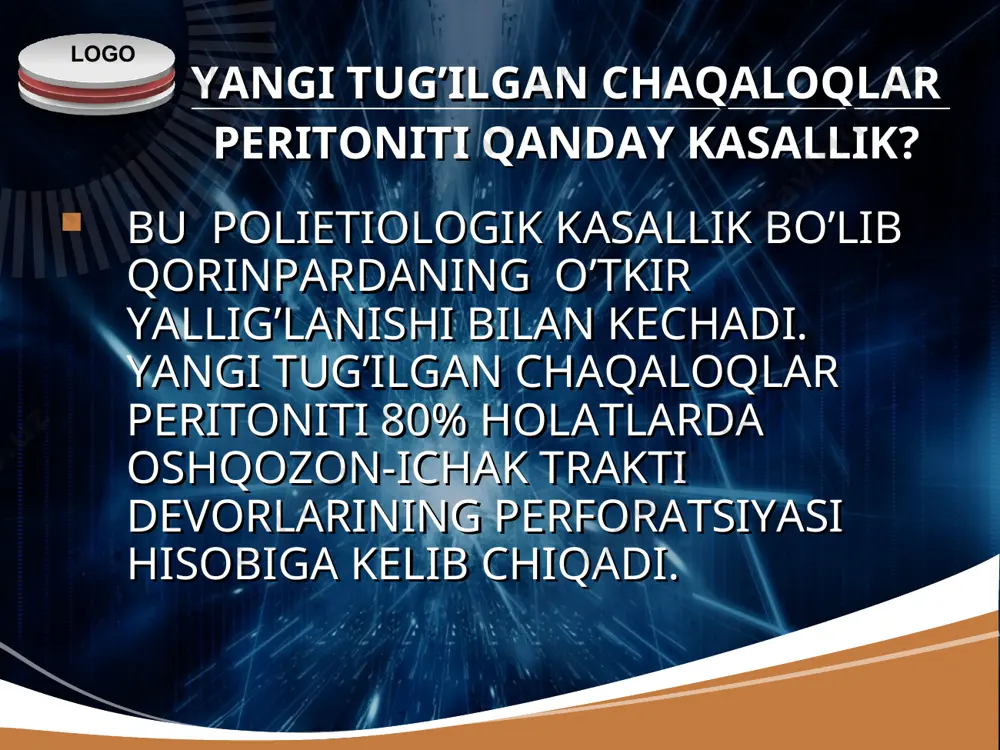 LOGO

YANGI TUG’ILGAN CHAQALOQLAR PERITONITI QANDAY KASALLIK?

BU POLIETIOLOGIK KASALLIK BO’LIB QORINPARDANING O’TKIR YALLIG’LANISHI BILAN KECHADI. YANGI TUG’ILGAN CHAQALOQLAR PERITONITI 80% HOLATLARDA OSHQOZON-ICHAK TRAKTI DEVORLARINING PERFORATSIYASI HISOBIGA KELIB CHIQADI.